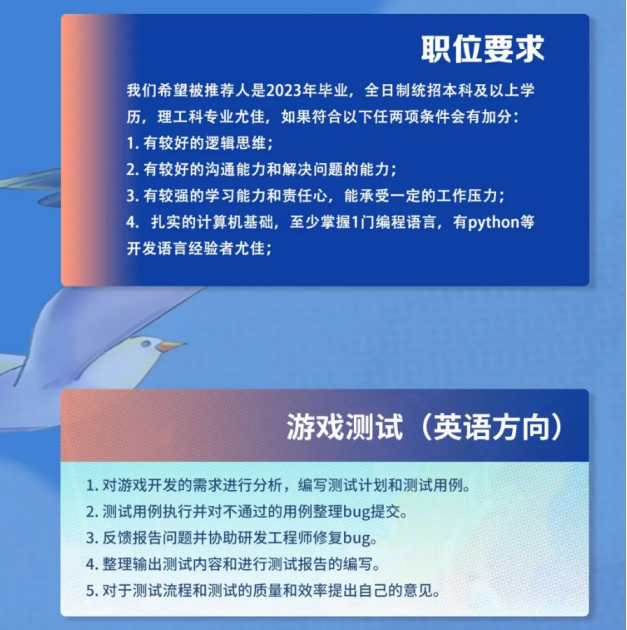 职位要求

我们希望被推荐人是2023年毕业，全日制统招本科及以上学历，理工科专业尤佳，如果符合以下任两项条件会有加分：
1. 有较好的逻辑思维；
2. 有较好的沟通能力和解决问题的能力；
3. 有较强的学习能力和责任心，能承受一定的工作压力；
4. 扎实的计算机基础，至少掌握1门编程语言，有python等开发语言经验者尤佳；

游戏测试（英语方向）

1. 对游戏开发的需求进行分析，编写测试计划和测试用例。
2. 测试用例执行并对不通过的用例整理bug提交。
3. 反馈报告问题并协助研发工程师修复bug。
4. 整理输出测试内容和进行测试报告的编写。
5. 对于测试流程和测试的质量和效率提出自己的意见。